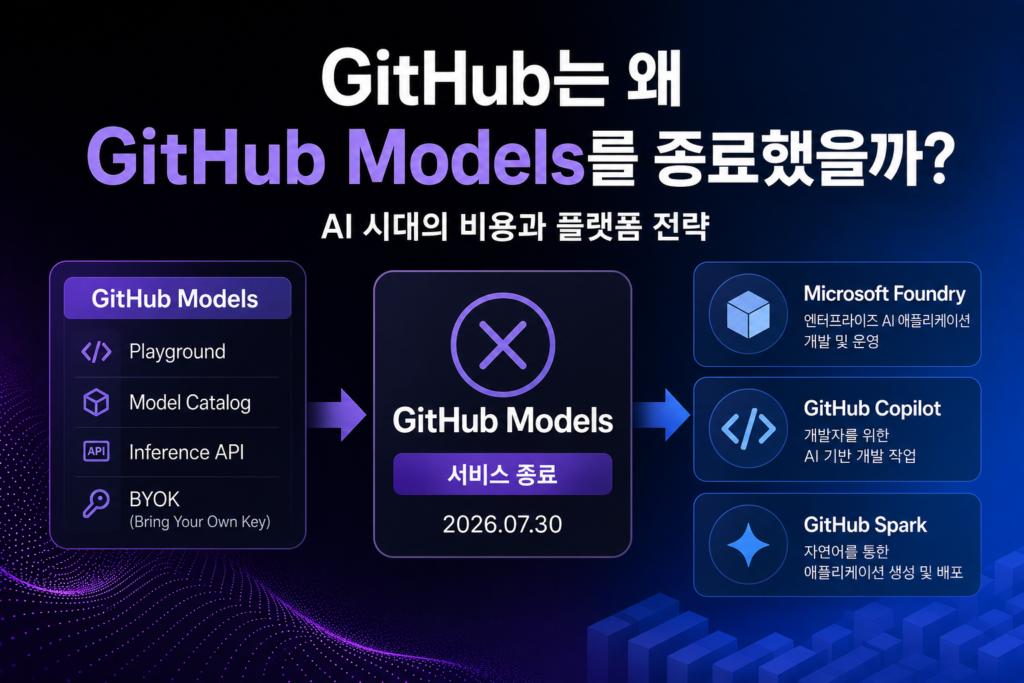 GitHub는 왜
GitHub Models를 종료했을까?

AI 시대의 비용과 플랫폼 전략

GitHub Models

Playground

Model Catalog

API Inference API

BYOK
(Bring Your Own Key)

GitHub Models

서비스 종료

2026.07.30

Microsoft Foundry
엔터프라이즈 AI 애플리케이션 개발 및 운영

GitHub Copilot
개발자를 위한 AI 기반 개발 작업

GitHub Spark
자연어를 통한 애플리케이션 생성 및 배포